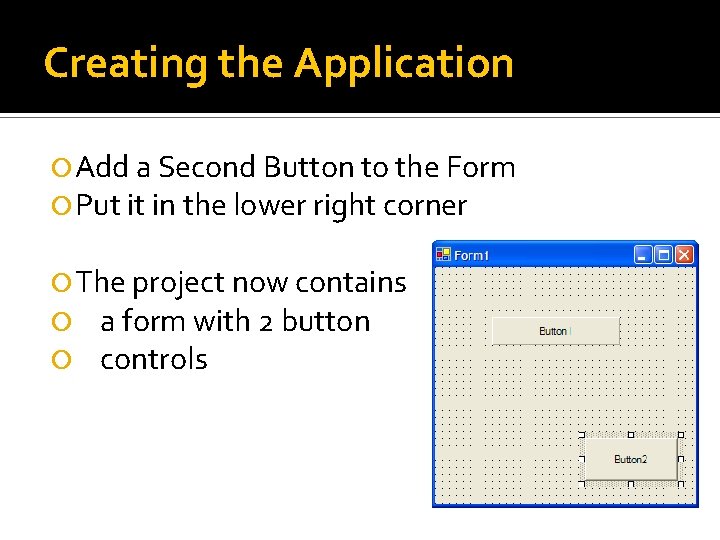 Creating the Application

Add a Second Button to the Form
Put it in the lower right corner

The project now contains
a form with 2 button
controls

Form1

Button1

Button2